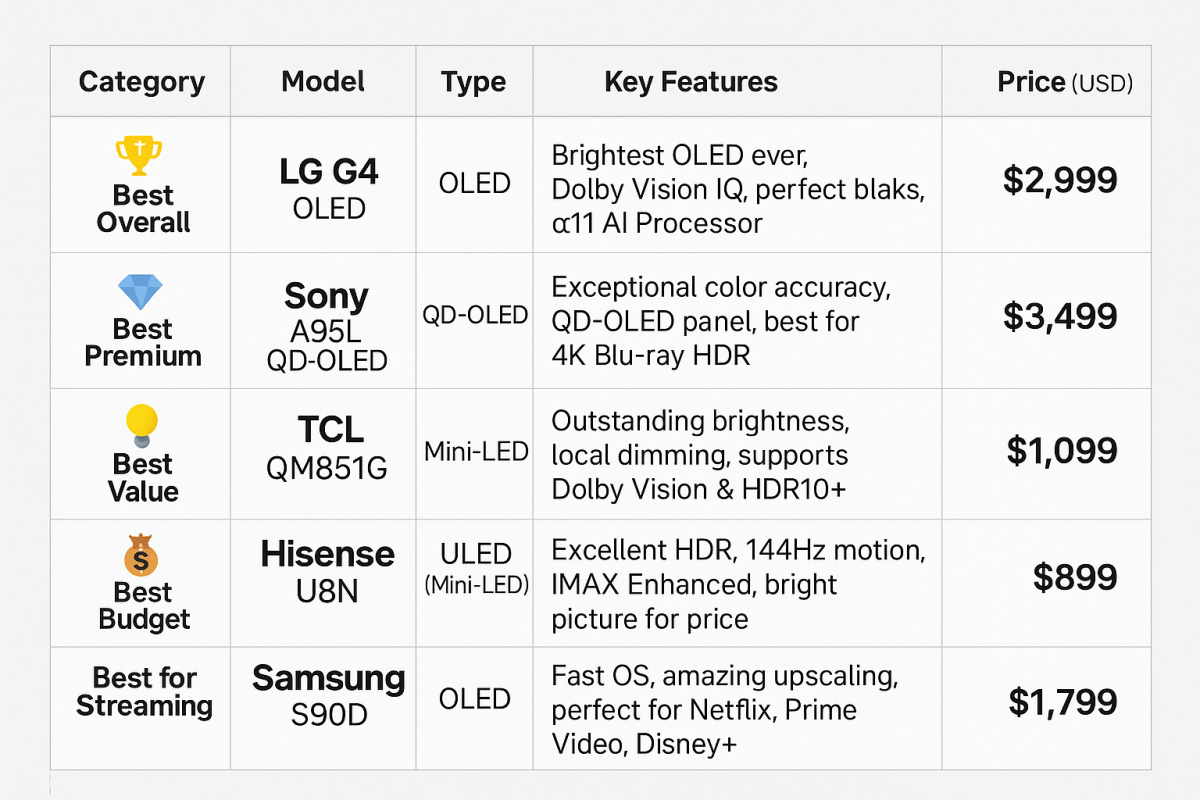 | Category | Model | Type | Key Features | Price (USD) |
|---|---|---|---|---|
| Best Overall | LG G4 OLED | OLED | Brightest OLED ever, Dolby Vision IQ, perfect blaks, α11 AI Processor | $2,999 |
| Best Premium | Sony A95L QD-OLED | QD-OLED | Exceptional color accuracy, QD-OLED panel, best for 4K Blu-ray HDR | $3,499 |
| Best Value | TCL QM851G | Mini-LED | Outstanding brightness, local dimming, supports Dolby Vision & HDR10+ | $1,099 |
| Best Budget | Hisense U8N | ULED (Mini-LED) | Excellent HDR, 144Hz motion, IMAX Enhanced, bright picture for price | $899 |
| Best for Streaming | Samsung S90D | OLED | Fast OS, amazing upscaling, perfect for Netflix, Prime Video, Disney+ | $1,799 |